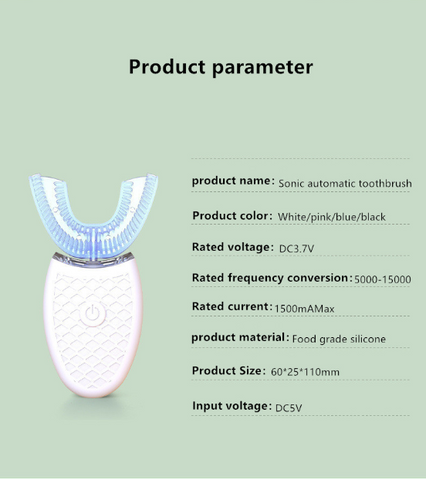 Product parameter

product name: Sonic automatic toothbrush

Product color: White/pink/blue/black

Rated voltage: DC3.7V

Rated frequency conversion: 5000-15000

Rated current: 1500mAMax

product material: Food grade silicone

Product Size: 60*25*110mm

Input voltage: DC5V